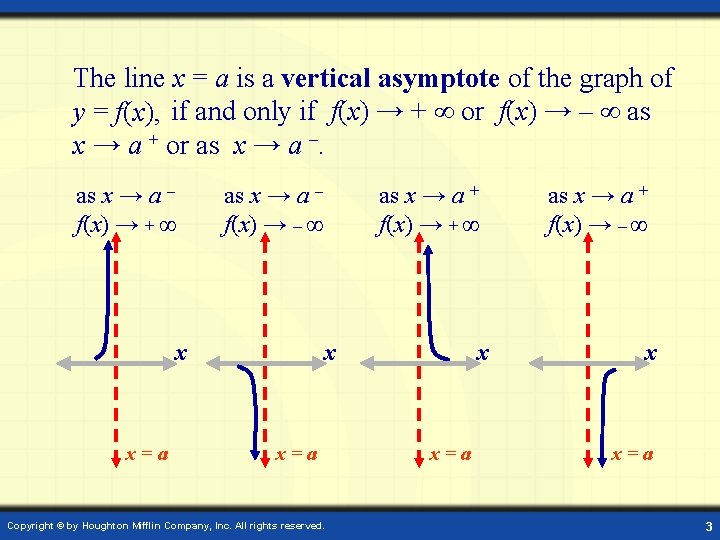 The line $x = a$ is a **vertical asymptote** of the graph of $y = f(x)$, if and only if $f(x) \to +\infty$ or $f(x) \to -\infty$ as $x \to a^+$ or as $x \to a^-$.

as $x \to a^-$
$f(x) \to +\infty$

$x$

$x = a$

as $x \to a^-$
$f(x) \to -\infty$

$x$

$x = a$

as $x \to a^+$
$f(x) \to +\infty$

$x$

$x = a$

as $x \to a^+$
$f(x) \to -\infty$

$x$

$x = a$

Copyright © by Houghton Mifflin Company, Inc. All rights reserved.

3